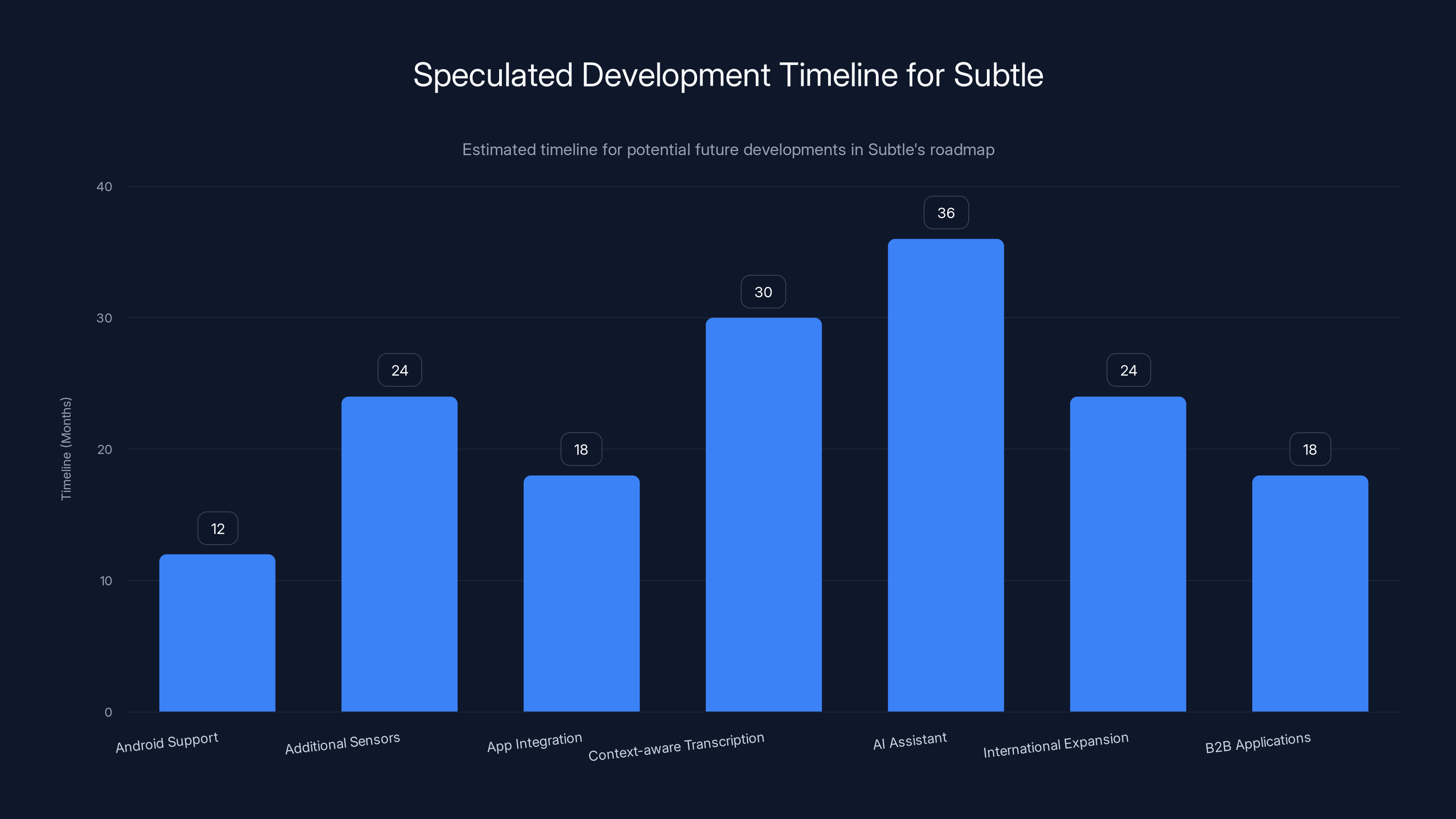 Speculated Development Timeline for Subtle

Estimated timeline for potential future developments in Subtle's roadmap

Timeline (Months)

40
30
20
10
0

12
24
18
30
36
24
18

Android Support
Additional Sensors
App Integration
Context-aware Transcription
AI Assistant
International Expansion
B2B Applications